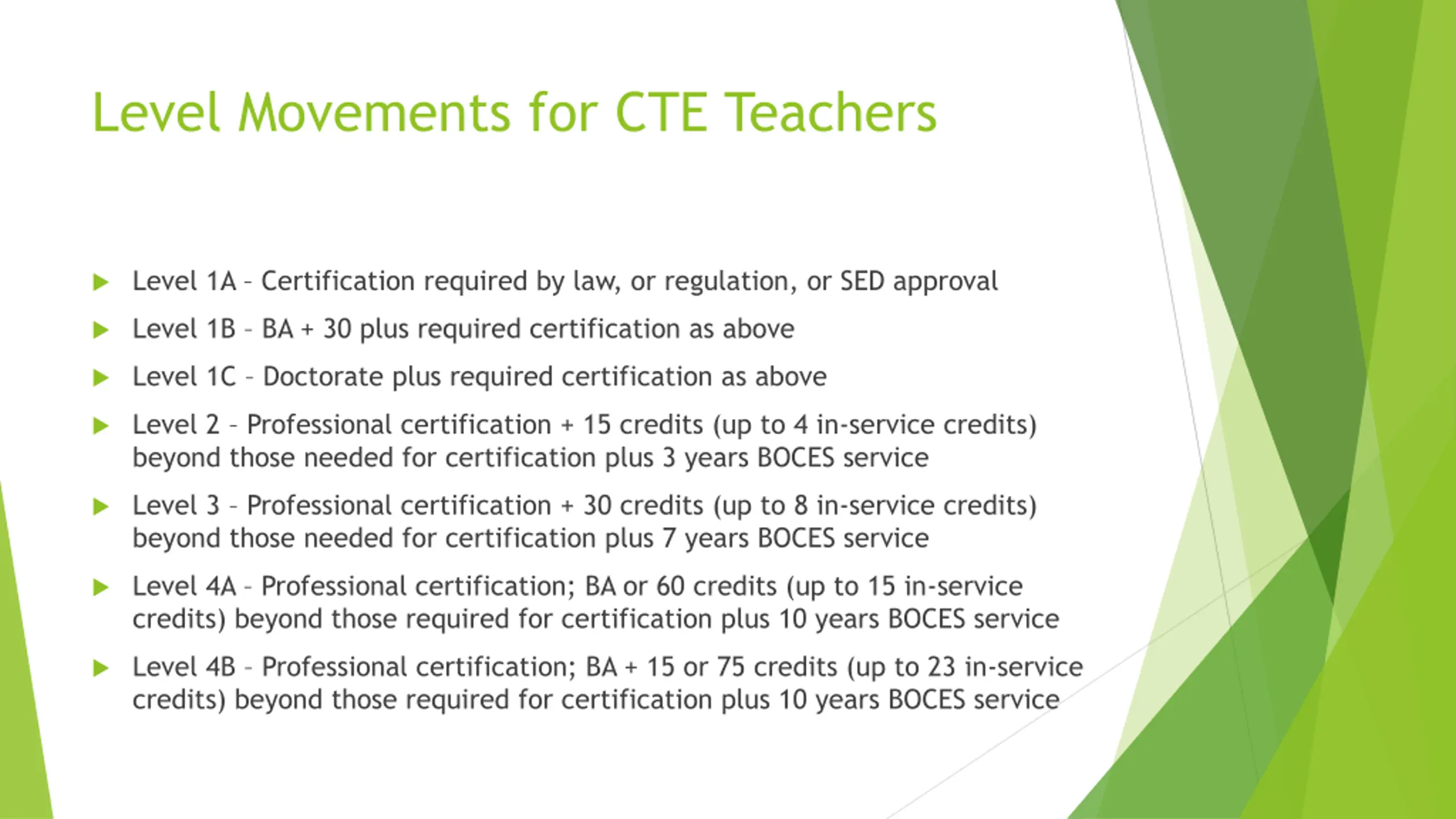 Level Movements for CTE Teachers

Level 1A – Certification required by law, or regulation, or SED approval

Level 1B – BA + 30 plus required certification as above

Level 1C – Doctorate plus required certification as above

Level 2 – Professional certification + 15 credits (up to 4 in-service credits) beyond those needed for certification plus 3 years BOCES service

Level 3 – Professional certification + 30 credits (up to 8 in-service credits) beyond those needed for certification plus 7 years BOCES service

Level 4A – Professional certification; BA or 60 credits (up to 15 in-service credits) beyond those required for certification plus 10 years BOCES service

Level 4B – Professional certification; BA + 15 or 75 credits (up to 23 in-service credits) beyond those required for certification plus 10 years BOCES service